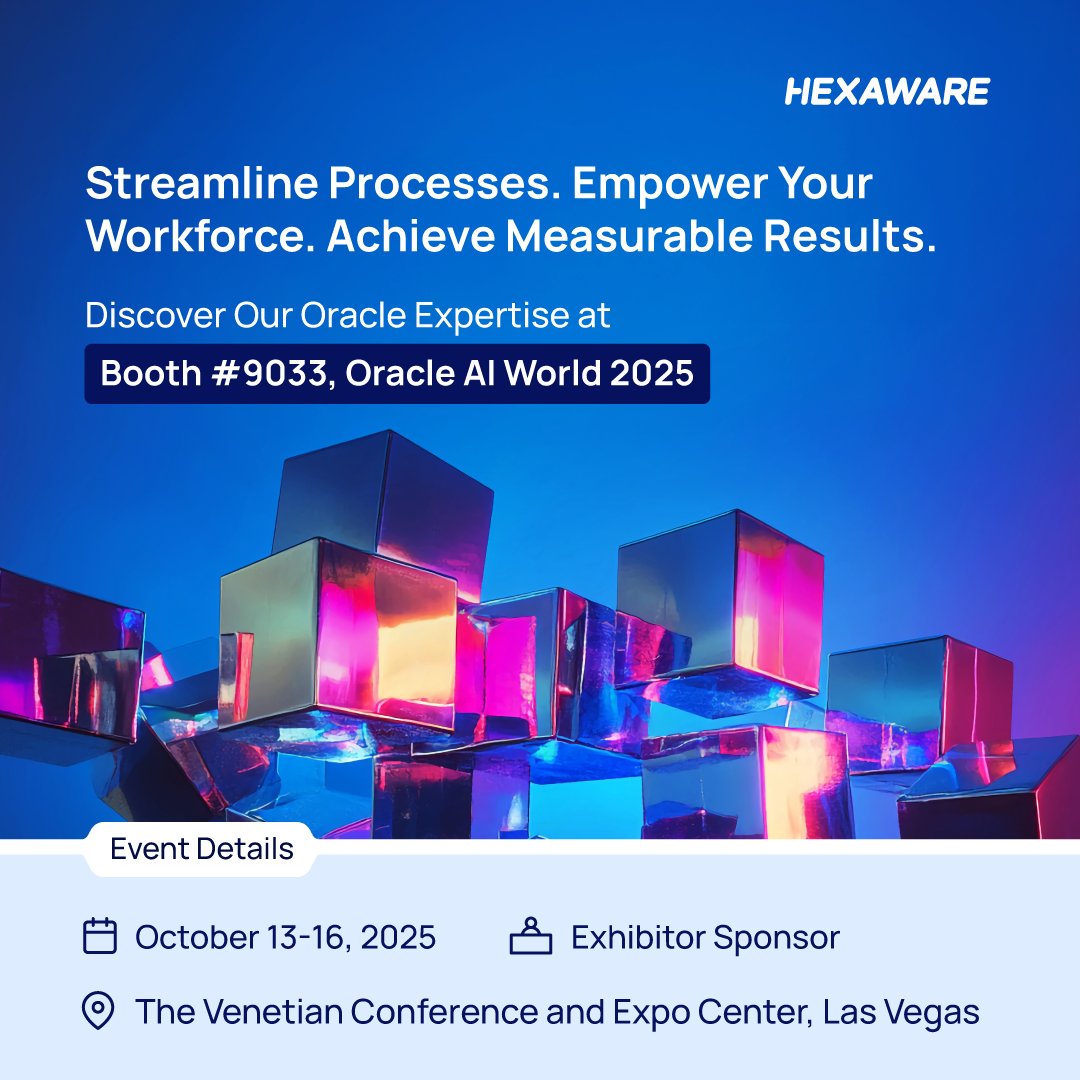 HEXAWARE

Streamline Processes. Empower Your Workforce. Achieve Measurable Results.

Discover Our Oracle Expertise at

Booth #9033, Oracle AI World 2025

Event Details

October 13-16, 2025

Exhibitor Sponsor

The Venetian Conference and Expo Center, Las Vegas